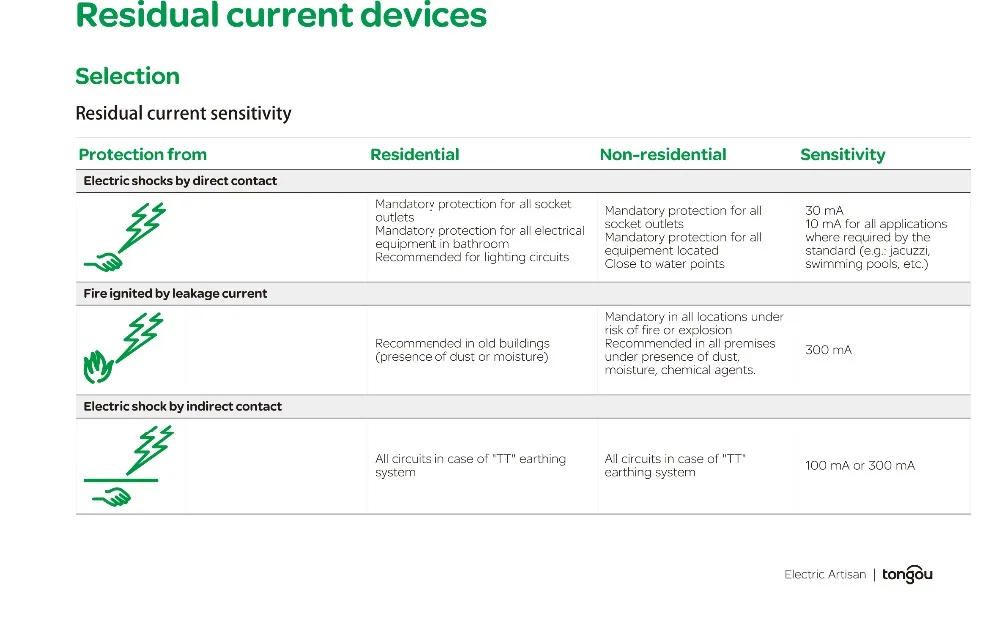 Residual current devices

Selection

Residual current sensitivity

| Protection from | Residential | Non-residential | Sensitivity |
|---|---|---|---|
| Electric shocks by direct contact | | | |
| | Mandatory protection for all socket outlets Mandatory protection for all electrical equipment in bathroom Recommended for lighting circuits | Mandatory protection for all socket outlets Mandatory protection for all equipement located Close to water points | 30 mA 10 mA for all applications where required by the standard (e.g.: jacuzzi, swimming pools, etc.) |
| Fire ignited by leakage current | | | |
| | Recommended in old buildings (presence of dust or moisture) | Mandatory in all locations under risk of fire or explosion Recommended in all premises under presence of dust, moisture, chemical agents. | 300 mA |
| Electric shock by indirect contact | | | |
| | All circuits in case of "TT" earthing system | All circuits in case of "TT" earthing system | 100 mA or 300 mA |

Electric Artisan | tongou